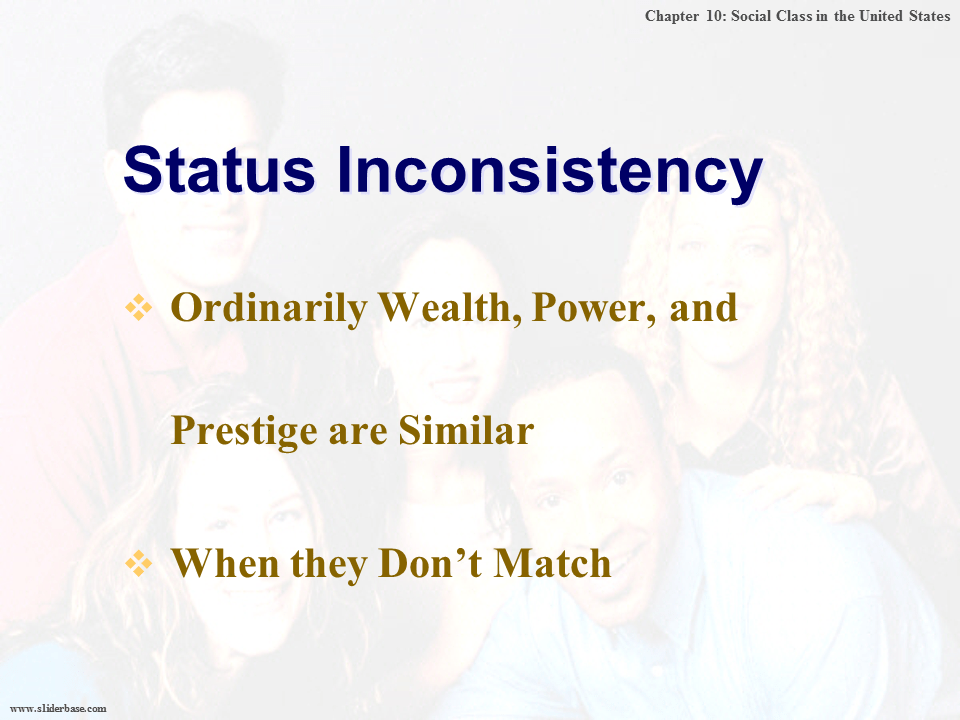 Chapter 10: Social Class in the United States

Status Inconsistency

❖ Ordinarily Wealth, Power, and Prestige are Similar

❖ When they Don’t Match

www.sliderbase.com